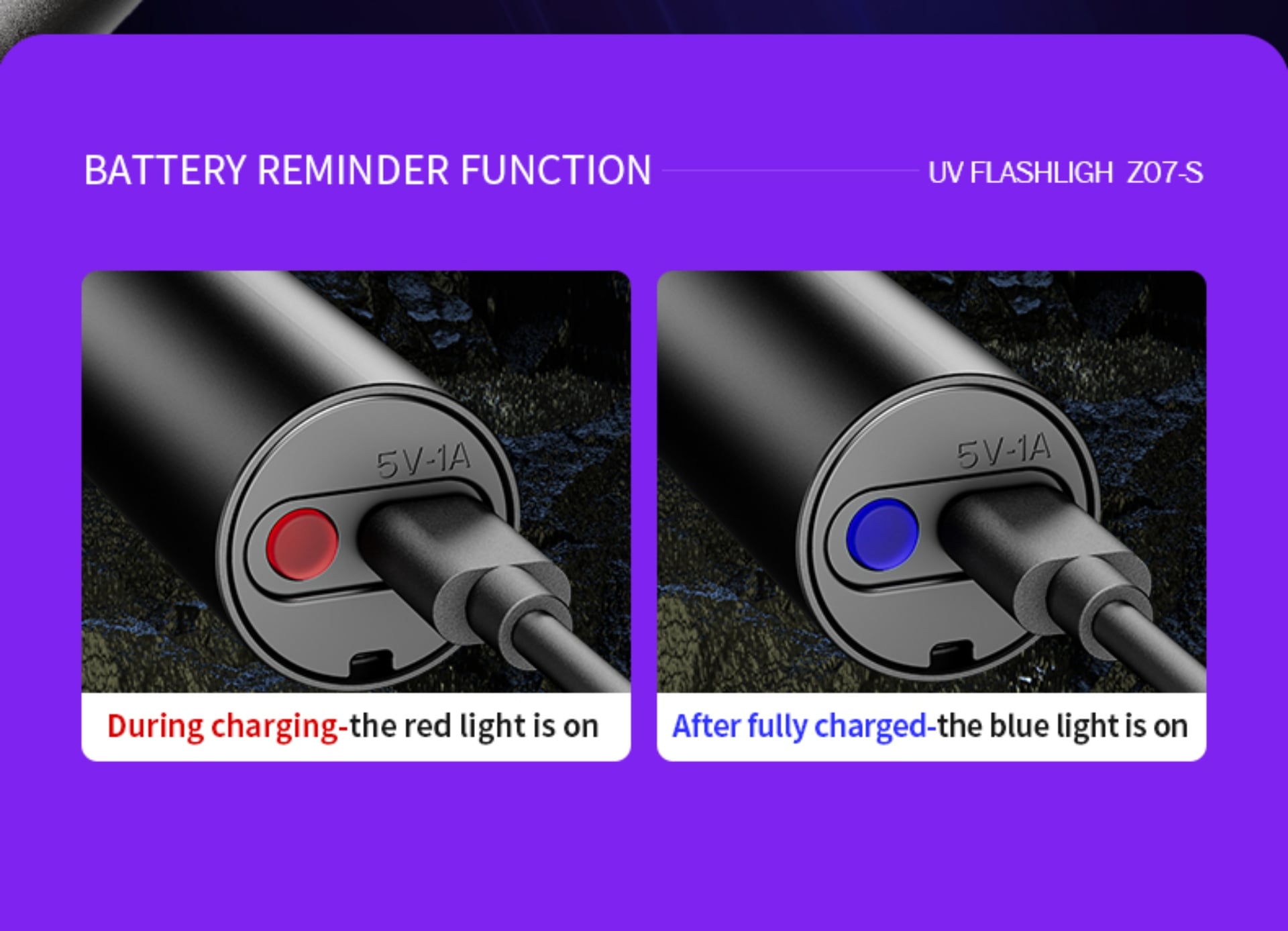 BATTERY REMINDER FUNCTION

UV FLASHLIGH Z07-S

5V-1A

During charging-the red light is on

5V-1A

After fully charged-the blue light is on